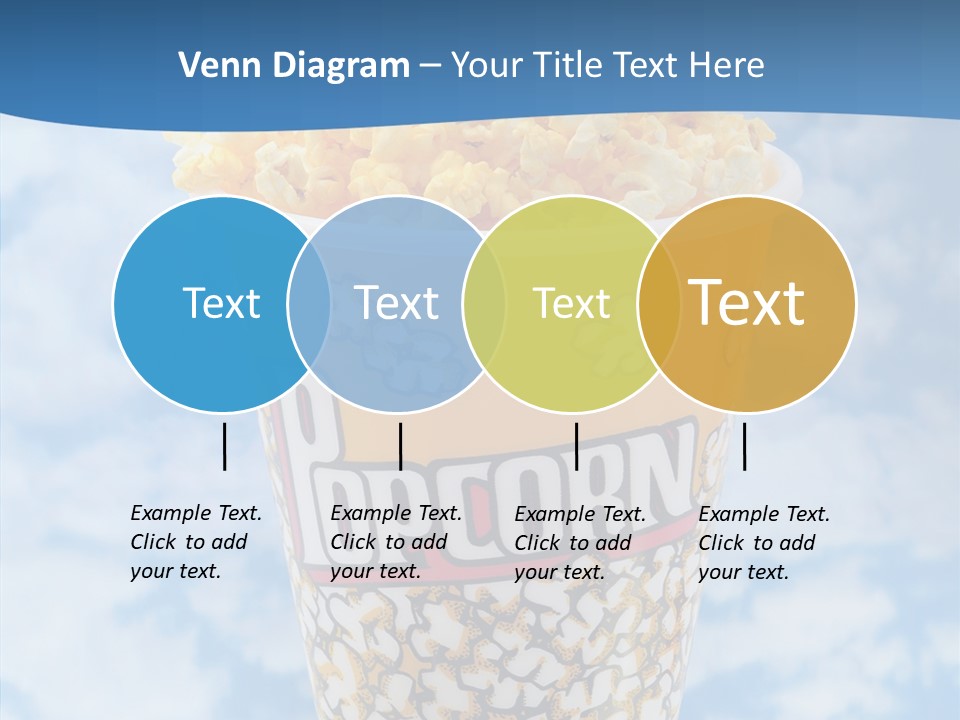 Venn Diagram – Your Title Text Here

Text

Text

Text

Text

Example Text. Click to add your text.

Example Text. Click to add your text.

Example Text. Click to add your text.

Example Text. Click to add your text.

POPCORN